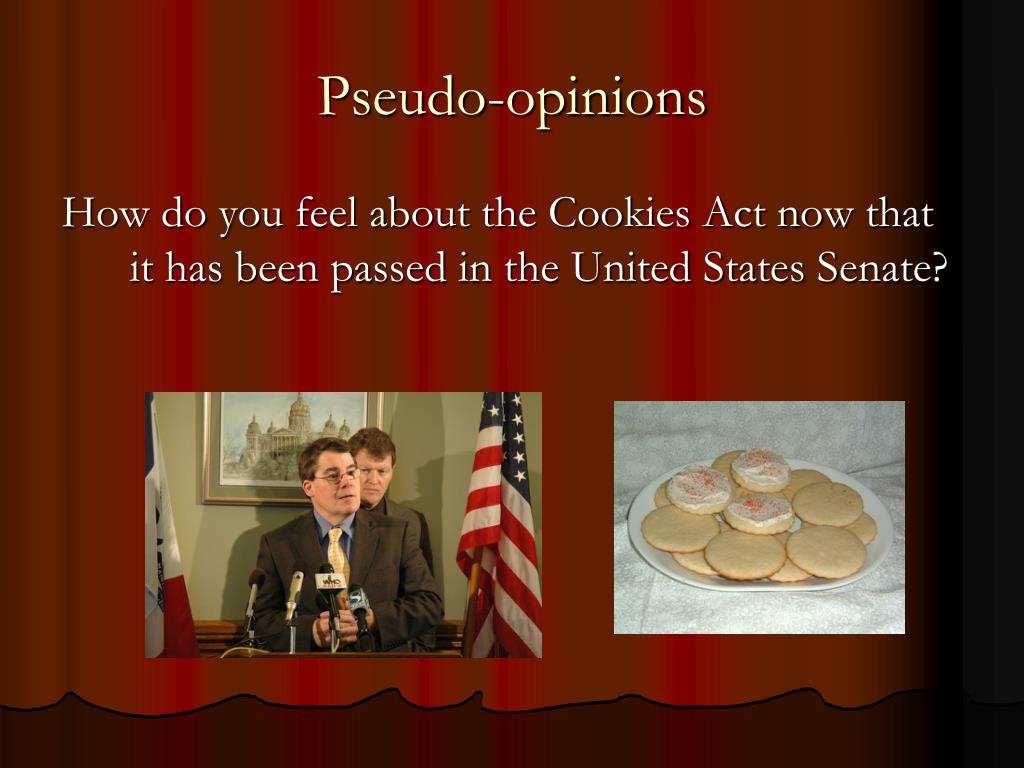 Pseudo-opinions

How do you feel about the Cookies Act now that it has been passed in the United States Senate?